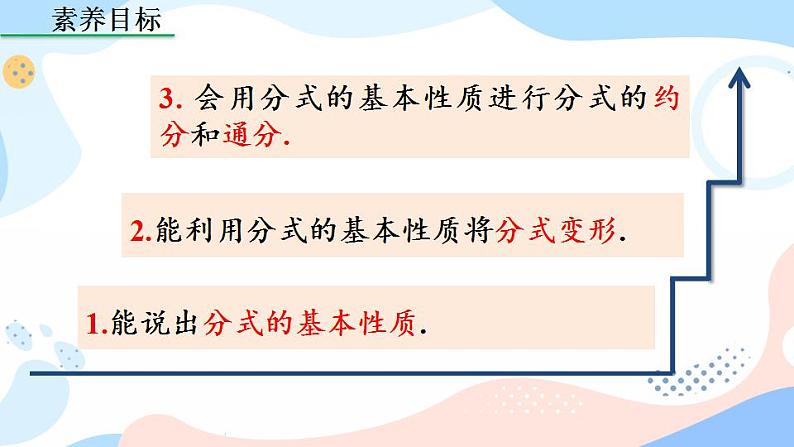 素养目标

3. 会用分式的基本性质进行分式的约分和通分.

2.能利用分式的基本性质将分式变形.

1.能说出分式的基本性质.